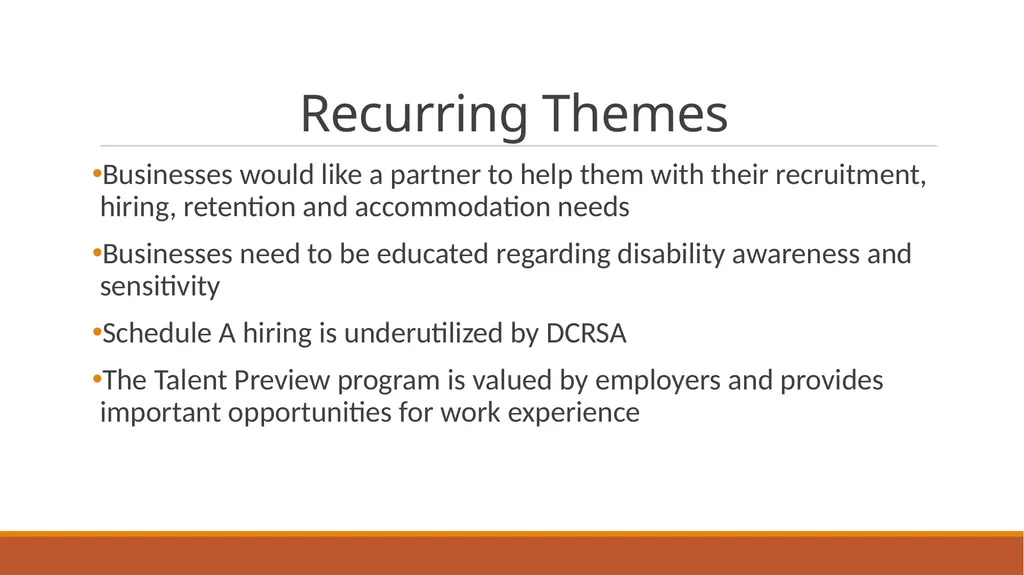 Recurring Themes

•Businesses would like a partner to help them with their recruitment, hiring, retention and accommodation needs

•Businesses need to be educated regarding disability awareness and sensitivity

•Schedule A hiring is underutilized by DCRSA

•The Talent Preview program is valued by employers and provides important opportunities for work experience